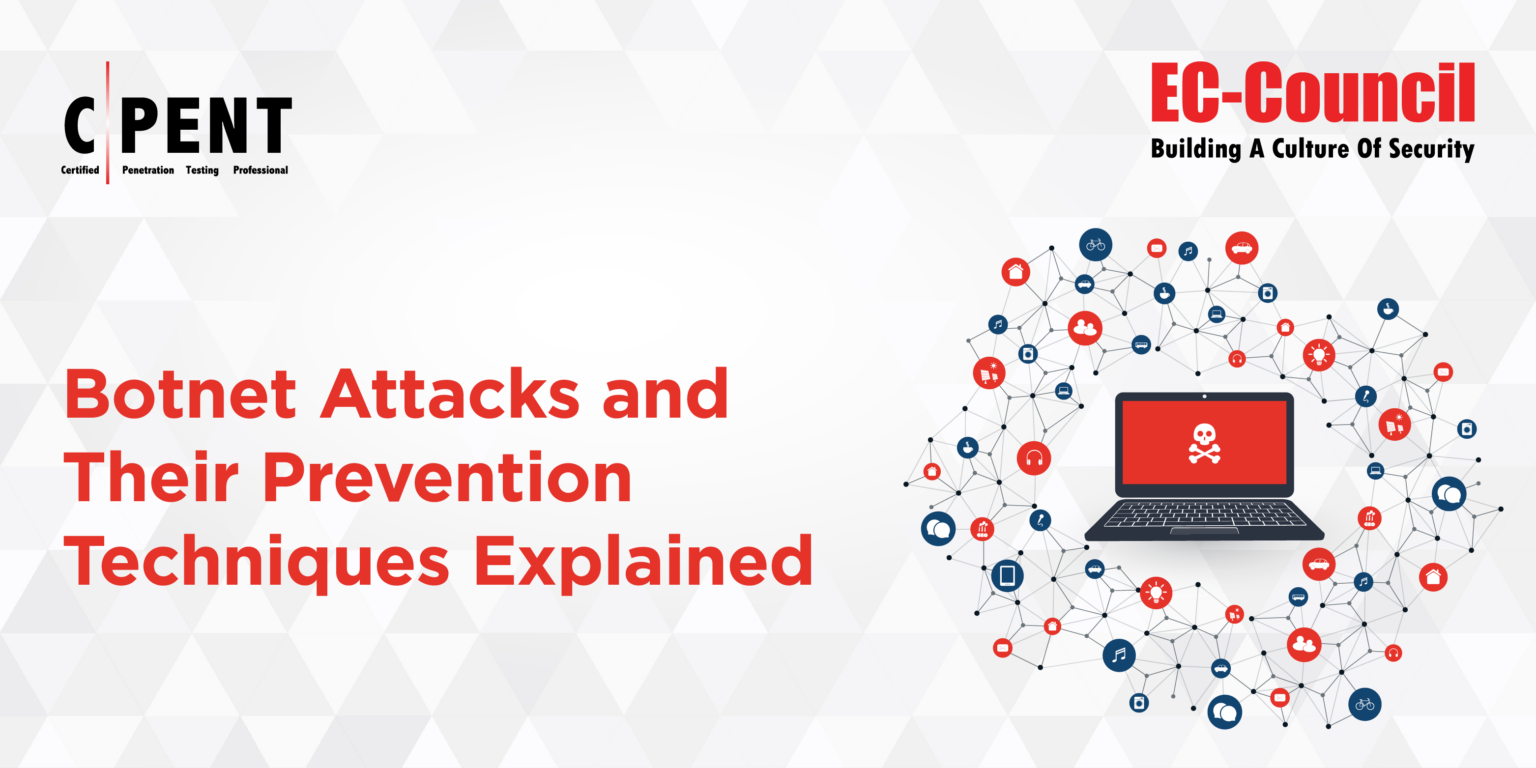 C|PENT
Certified Penetration Testing Professional

EC-Council
Building A Culture Of Security

Botnet Attacks and Their Prevention Techniques Explained